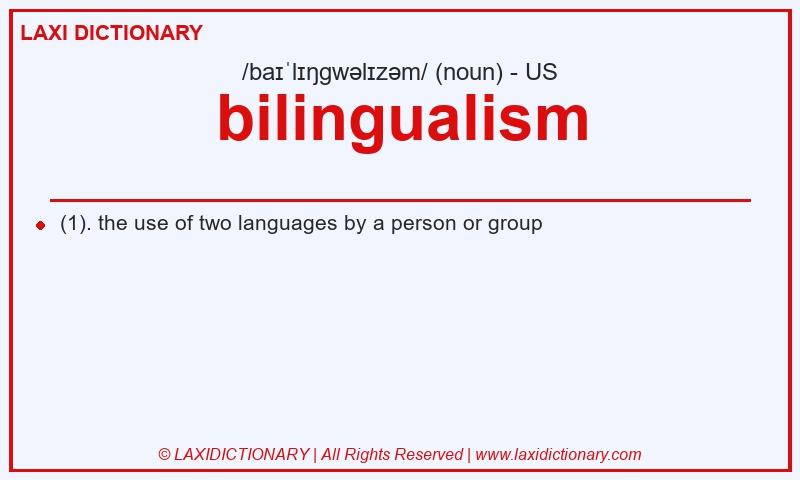 LAXI DICTIONARY

/baɪˈlɪŋgwəlɪzəm/ (noun) - US

bilingualism

(1). the use of two languages by a person or group

© LAXIDICTIONARY | All Rights Reserved | www.laxidictionary.com